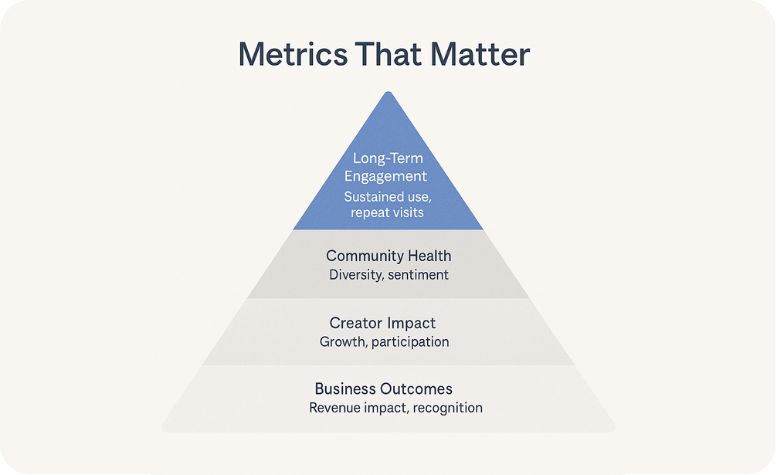 Metrics That Matter

Long-Term Engagement
Sustained use, repeat visits

Community Health
Diversity, sentiment

Creator Impact
Growth, participation

Business Outcomes
Revenue impact, recognition